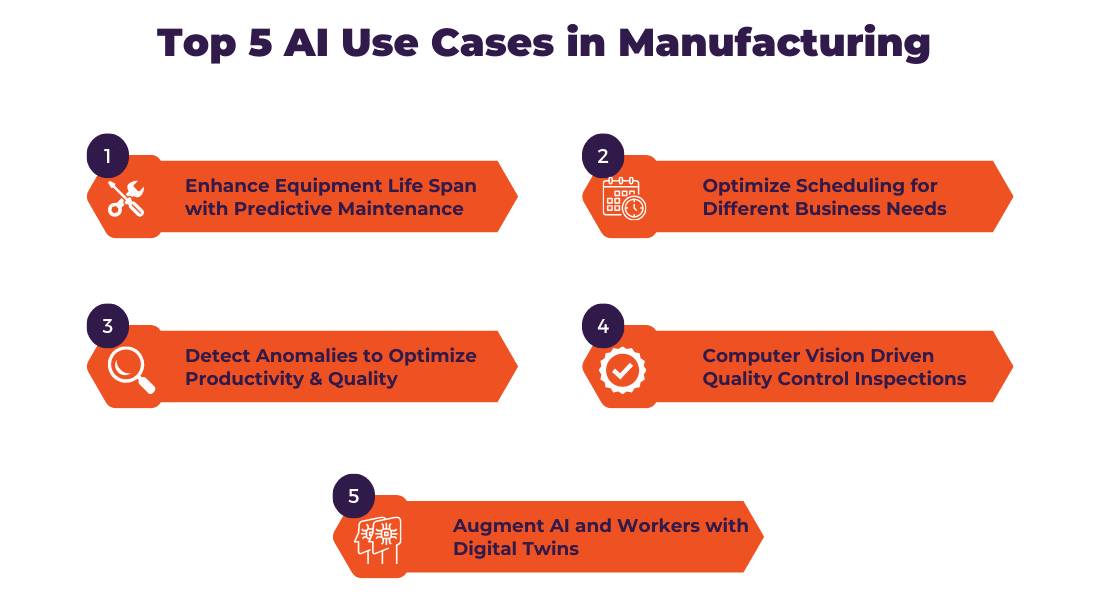 Top 5 AI Use Cases in Manufacturing

1
Enhance Equipment Life Span with Predictive Maintenance

2
Optimize Scheduling for Different Business Needs

3
Detect Anomalies to Optimize Productivity & Quality

4
Computer Vision Driven Quality Control Inspections

5
Augment AI and Workers with Digital Twins